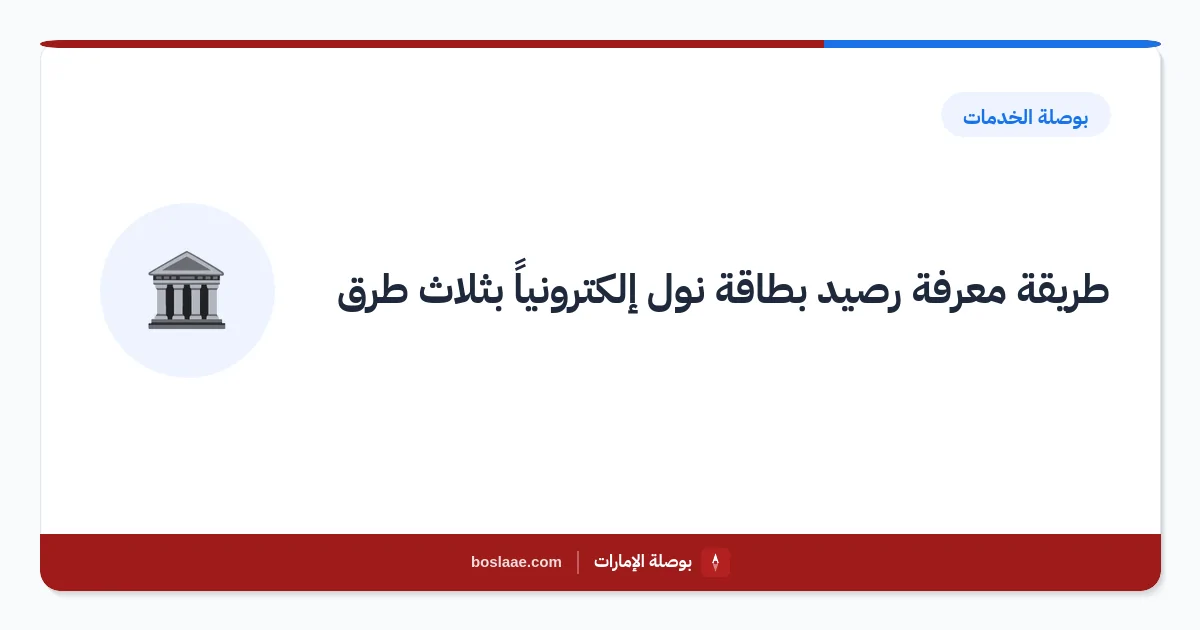 بوصلة الخدمات

طريقة معرفة رصيد بطاقة نول إلكترونياً بثلاث طرق

بوصلة الإمارات | boslaae.com